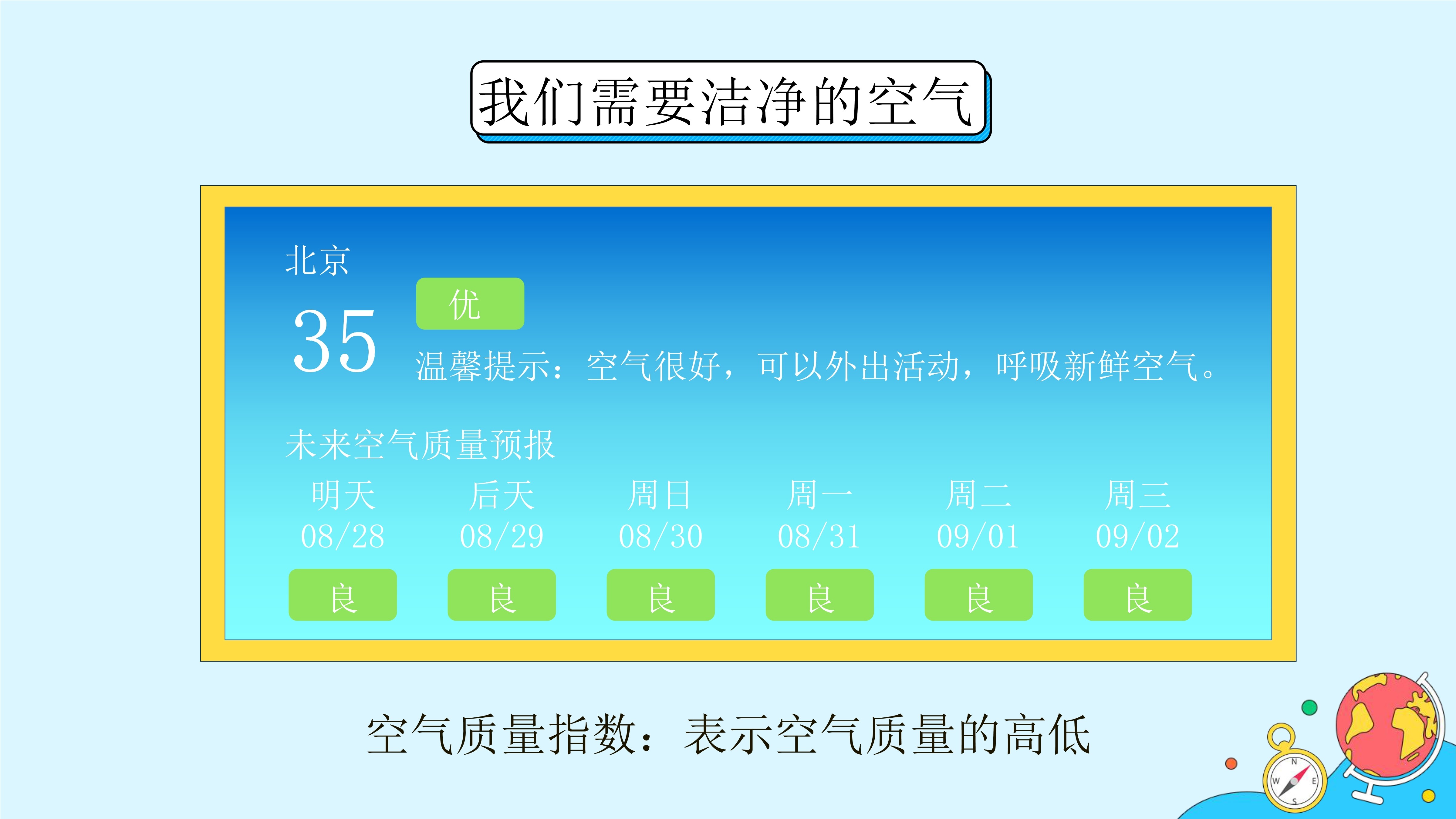 我们需要洁净的空气

北京

35

优

温馨提示：空气很好，可以外出活动，呼吸新鲜空气。

未来空气质量预报

| 明天 | 后天 | 周日 | 周一 | 周二 | 周三 |
|---|---|---|---|---|---|
| 08/28 | 08/29 | 08/30 | 08/31 | 09/01 | 09/02 |
| 良 | 良 | 良 | 良 | 良 | 良 |

空气质量指数：表示空气质量的高低

N W E S